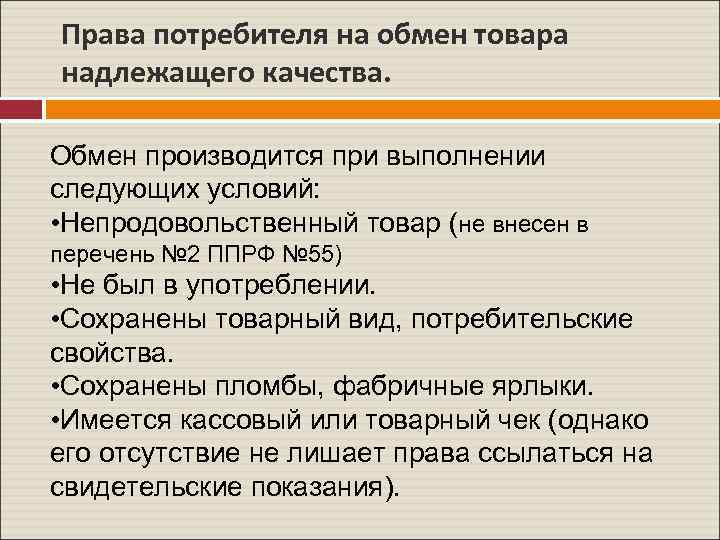 Права потребителя на обмен товара надлежащего качества.

Обмен производится при выполнении следующих условий:
•Непродовольственный товар (не внесен в перечень №2 ППРФ №55)
•Не был в употреблении.
•Сохранены товарный вид, потребительские свойства.
•Сохранены пломбы, фабричные ярлыки.
•Имеется кассовый или товарный чек (однако его отсутствие не лишает права ссылаться на свидетельские показания).